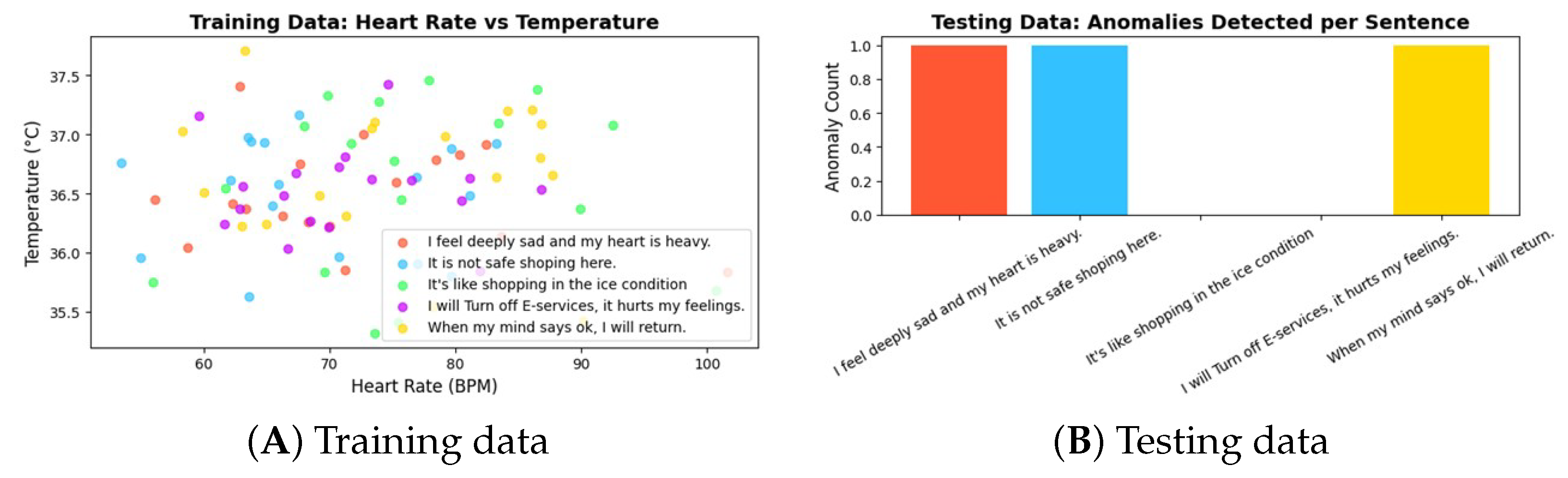 Training Data: Heart Rate vs Temperature

Temperature (°C)

37.5
37.0
36.5
36.0
35.5

60
70
80
90
100

Heart Rate (BPM)

I feel deeply sad and my heart is heavy.
It is not safe shoping here.
It's like shopping in the ice condition
I will Turn off E-services, it hurts my feelings.
When my mind says ok, I will return.

(A) Training data

Testing Data: Anomalies Detected per Sentence

Anomaly Count

1.0
0.8
0.6
0.4
0.2
0.0

I feel deeply sad and my heart is heavy.
It is not safe shoping here.
It's like shopping in the ice condition
I will Turn off E-services, it hurts my feelings.
When my mind says ok, I will return.

(B) Testing data